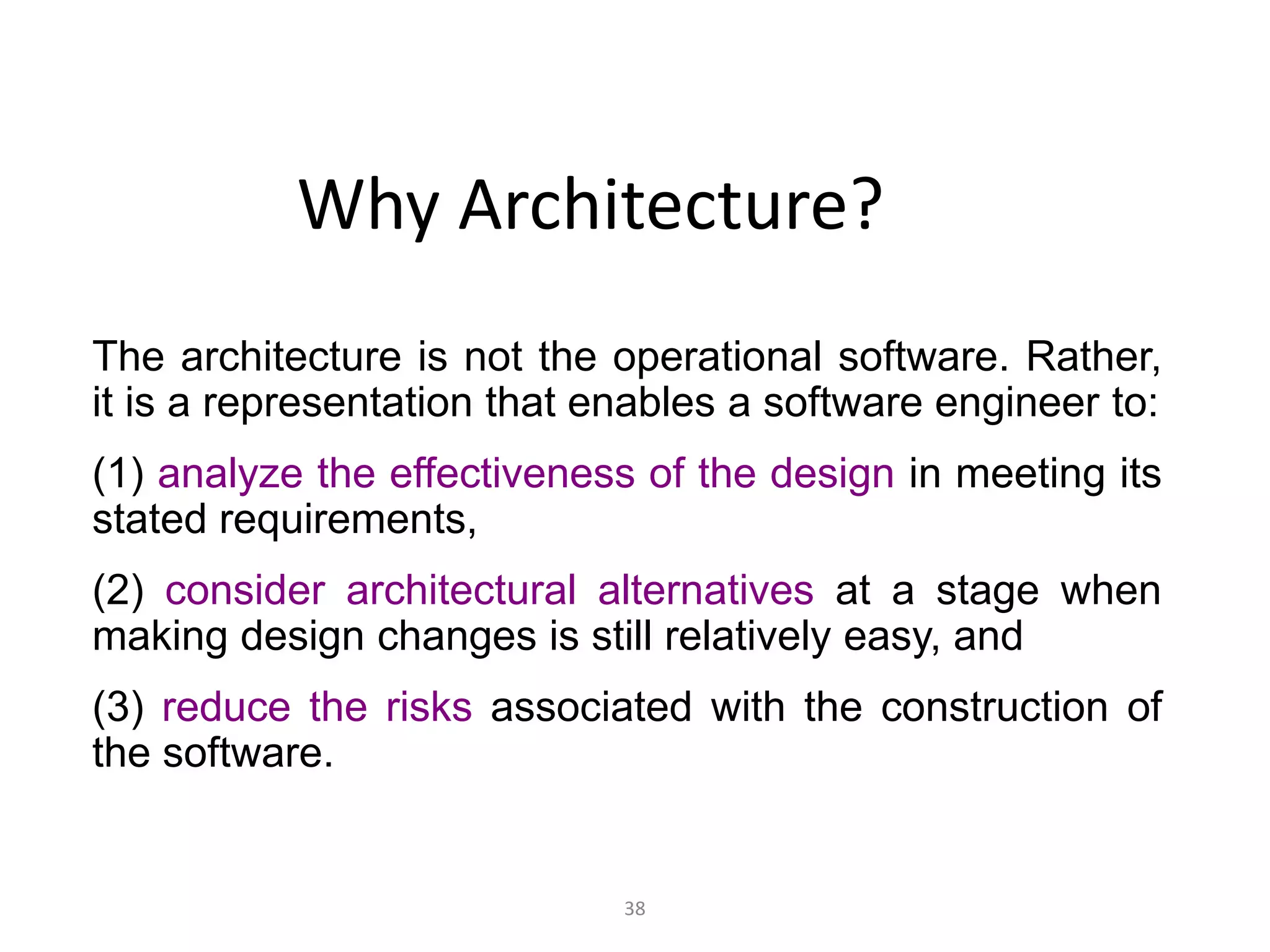 Why Architecture?

The architecture is not the operational software. Rather, it is a representation that enables a software engineer to:

(1) analyze the effectiveness of the design in meeting its stated requirements,

(2) consider architectural alternatives at a stage when making design changes is still relatively easy, and

(3) reduce the risks associated with the construction of the software.

38